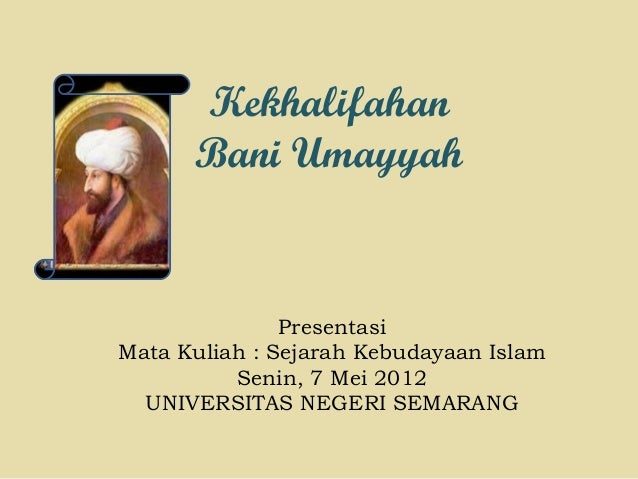 Kekhalifahan Bani Umayyah

Presentasi
Mata Kuliah : Sejarah Kebudayaan Islam
Senin, 7 Mei 2012
UNIVERSITAS NEGERI SEMARANG